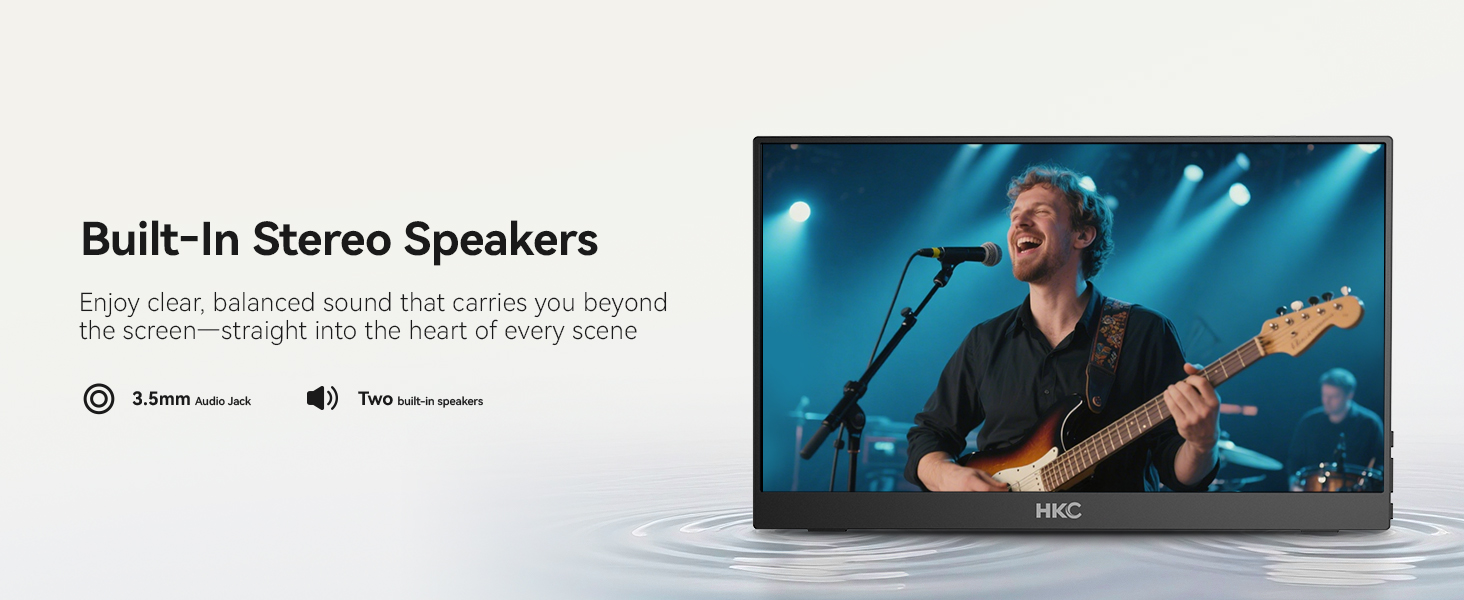 Built-In Stereo Speakers

Enjoy clear, balanced sound that carries you beyond the screen—straight into the heart of every scene

3.5mm Audio Jack

Two built-in speakers

HKC